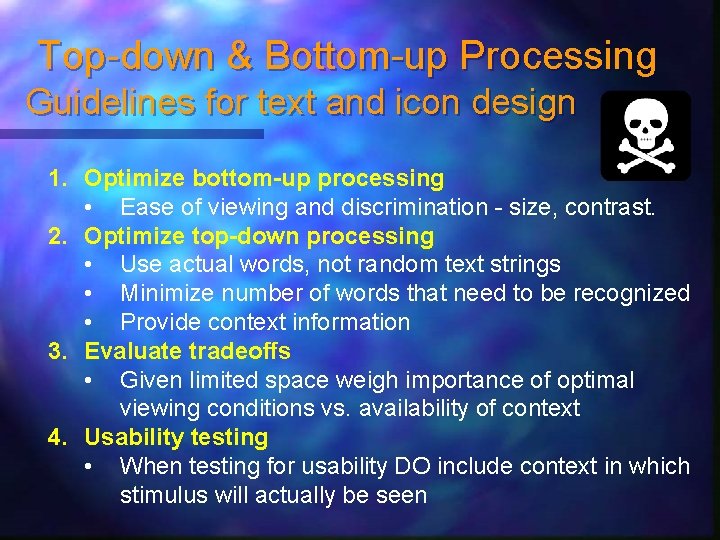 Top-down & Bottom-up Processing
Guidelines for text and icon design

1. Optimize bottom-up processing
• Ease of viewing and discrimination - size, contrast.
2. Optimize top-down processing
• Use actual words, not random text strings
• Minimize number of words that need to be recognized
• Provide context information
3. Evaluate tradeoffs
• Given limited space weigh importance of optimal viewing conditions vs. availability of context
4. Usability testing
• When testing for usability DO include context in which stimulus will actually be seen